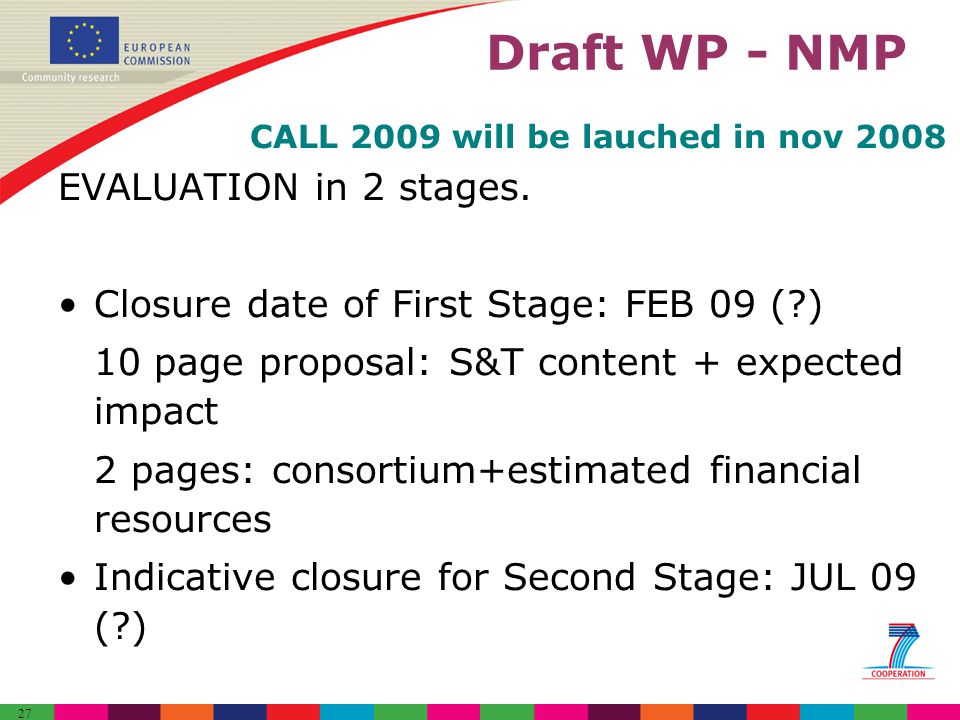 EUROPEAN COMMISSION

Community research

Draft WP - NMP

CALL 2009 will be lauched in nov 2008

EVALUATION in 2 stages.

• Closure date of First Stage: FEB 09 (?)

10 page proposal: S&T content + expected impact

2 pages: consortium+estimated financial resources

• Indicative closure for Second Stage: JUL 09 (?)

COOPERATION

27